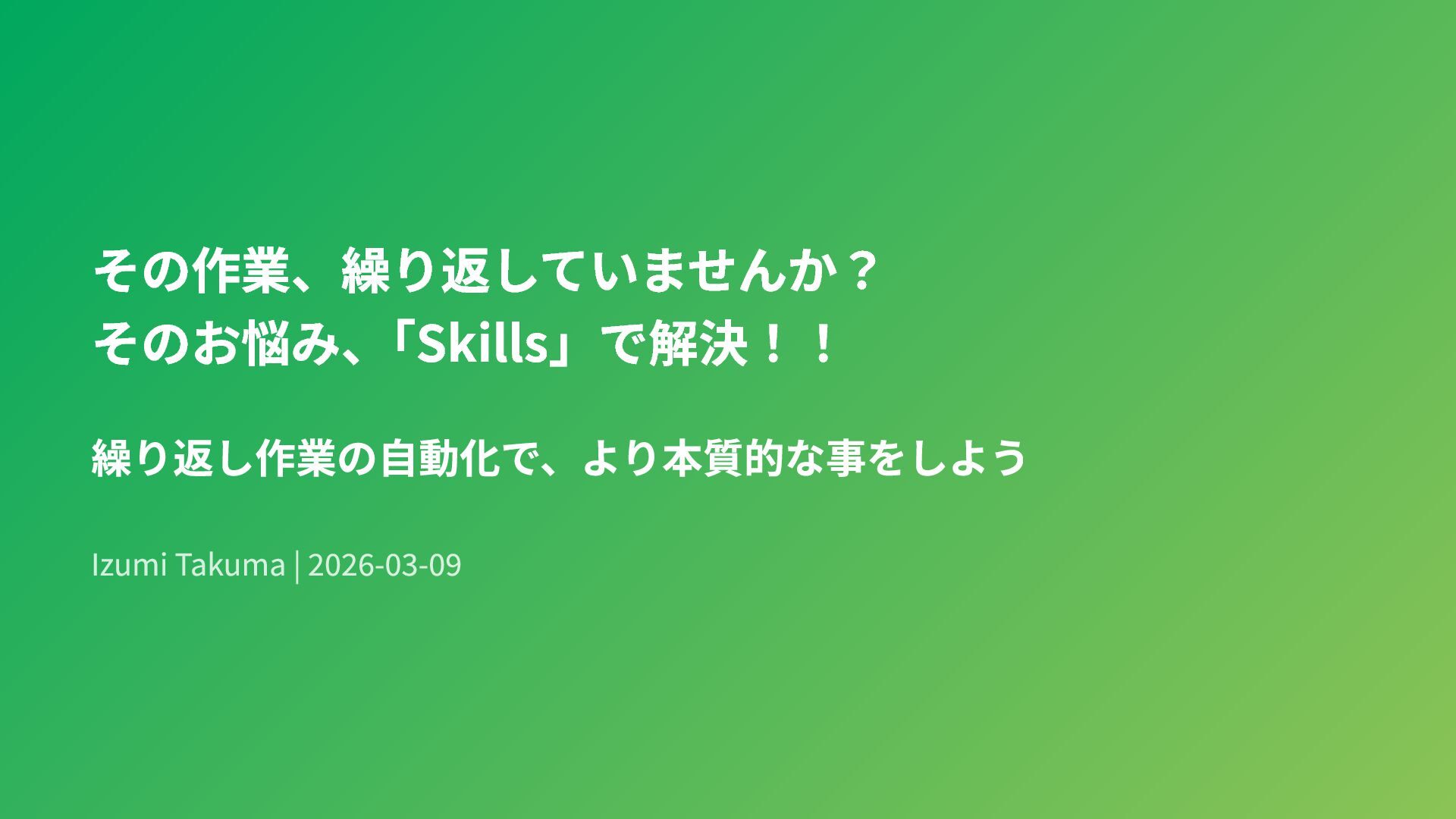 その作業、繰り返していませんか？
そのお悩み、「Skills」で解決！！

繰り返し作業の自動化で、より本質的な事をしよう

Izumi Takuma | 2026-03-09